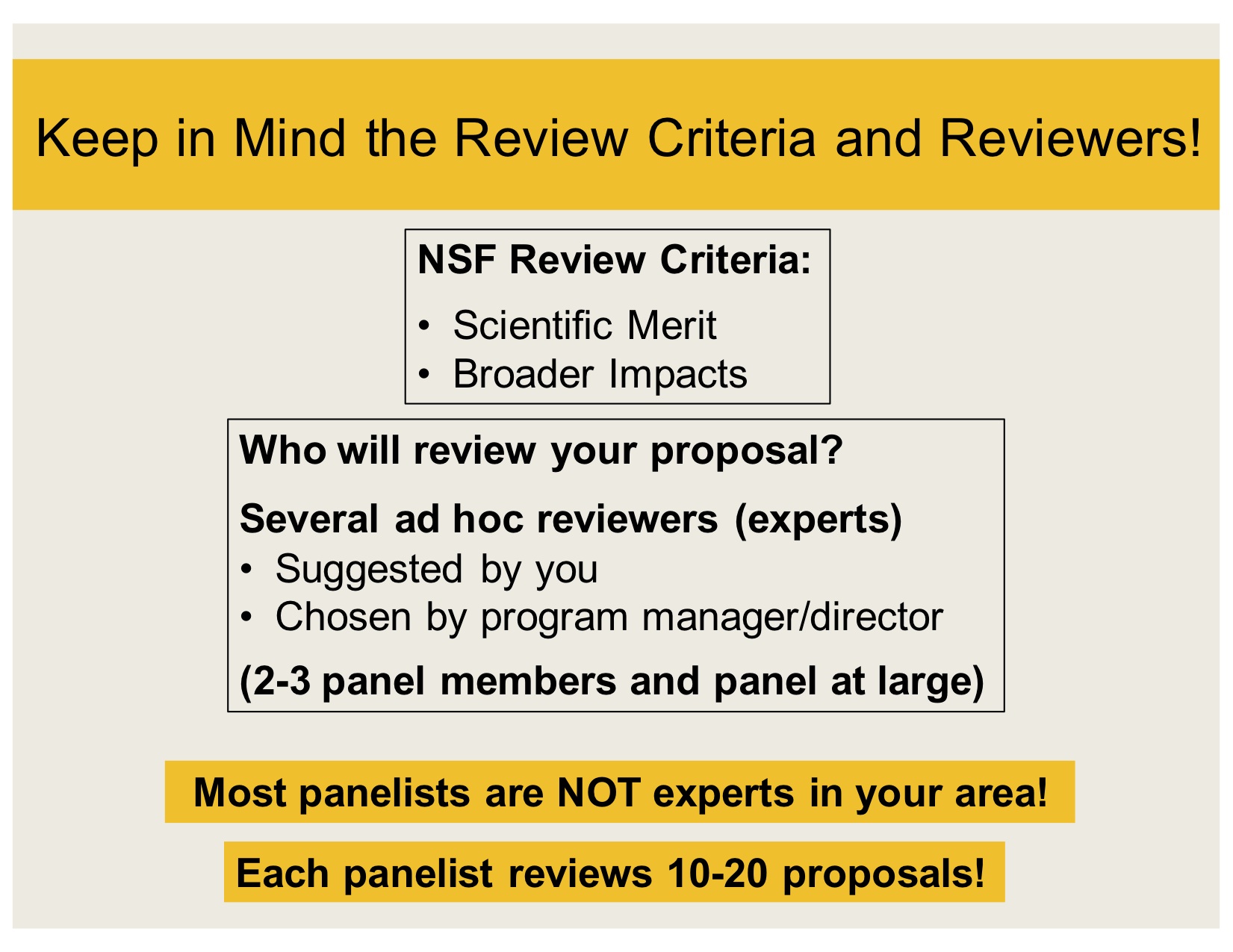 Keep in Mind the Review Criteria and Reviewers!

NSF Review Criteria:

• Scientific Merit
• Broader Impacts

Who will review your proposal?

Several ad hoc reviewers (experts)
• Suggested by you
• Chosen by program manager/director

(2-3 panel members and panel at large)

Most panelists are NOT experts in your area!

Each panelist reviews 10-20 proposals!